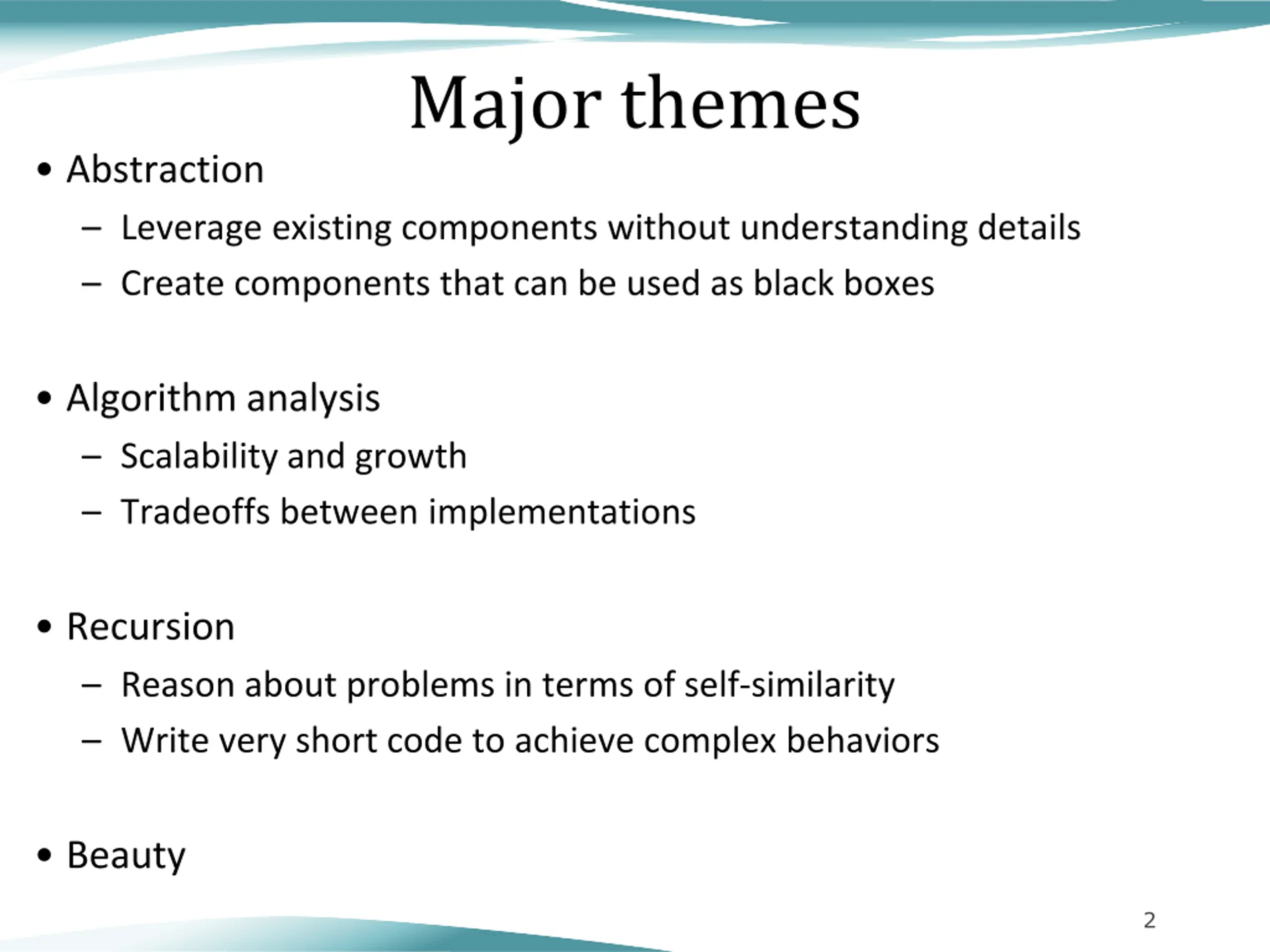 Major themes

• Abstraction
– Leverage existing components without understanding details
– Create components that can be used as black boxes

• Algorithm analysis
– Scalability and growth
– Tradeoffs between implementations

• Recursion
– Reason about problems in terms of self-similarity
– Write very short code to achieve complex behaviors

• Beauty

2